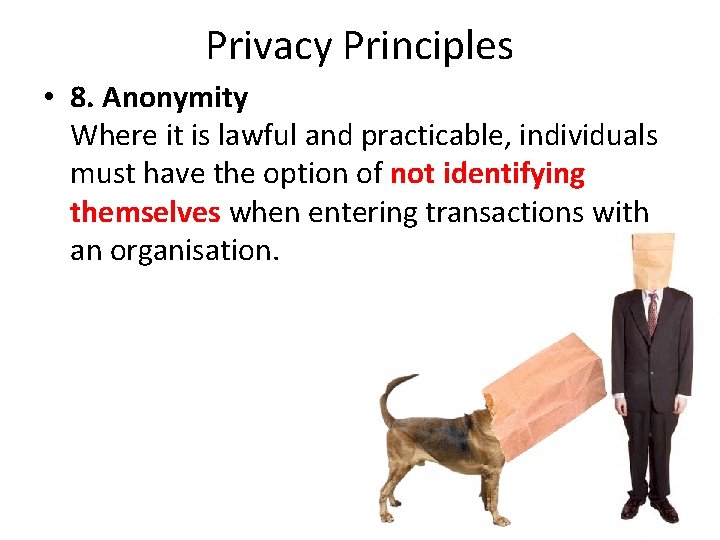 Privacy Principles

• 8. Anonymity
Where it is lawful and practicable, individuals must have the option of not identifying themselves when entering transactions with an organisation.